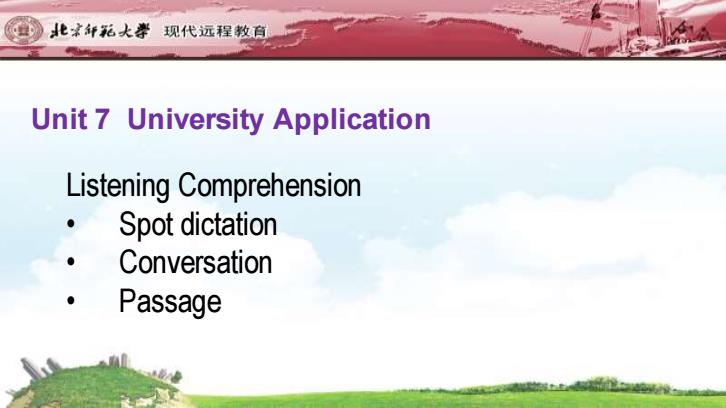 北京师范大学 现代远程教育

Unit 7 University Application

Listening Comprehension
• Spot dictation
• Conversation
• Passage